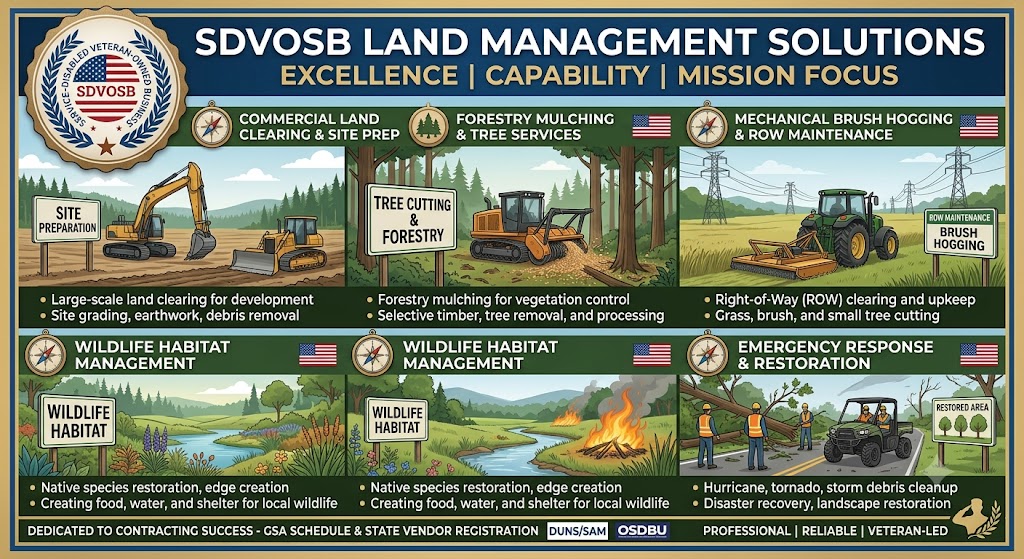 SERVICE-DISABLED VETERAN-OWNED BUSINESS
SDVOSB

SDVOSB LAND MANAGEMENT SOLUTIONS
EXCELLENCE | CAPABILITY | MISSION FOCUS

COMMERCIAL LAND CLEARING & SITE PREP

SITE PREPARATION

• Large-scale land clearing for development
• Site grading, earthwork, debris removal

FORESTRY MULCHING & TREE SERVICES

TREE CUTTING & FORESTRY

• Forestry mulching for vegetation control
• Selective timber, tree removal, and processing

MECHANICAL BRUSH HOGGING & ROW MAINTENANCE

ROW MAINTENANCE
BRUSH HOGGING

• Right-of-Way (ROW) clearing and upkeep
• Grass, brush, and small tree cutting

WILDLIFE HABITAT MANAGEMENT

WILDLIFE HABITAT

• Native species restoration, edge creation
• Creating food, water, and shelter for local wildlife

WILDLIFE HABITAT MANAGEMENT

WILDLIFE HABITAT

• Native species restoration, edge creation
• Creating food, water, and shelter for local wildlife

EMERGENCY RESPONSE & RESTORATION

RESTORED AREA

• Hurricane, tornado, storm debris cleanup
• Disaster recovery, landscape restoration

DEDICATED TO CONTRACTING SUCCESS - GSA SCHEDULE & STATE VENDOR REGISTRATION DUNS/SAM OSDBU PROFESSIONAL | RELIABLE | VETERAN-LED